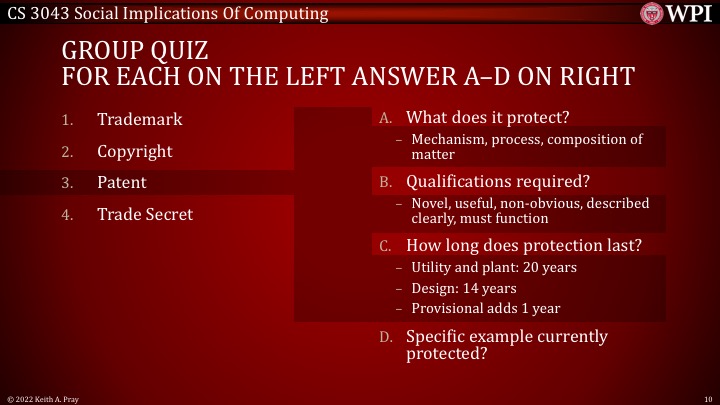 CS 3043 Social Implications Of Computing

WPI

GROUP QUIZ
FOR EACH ON THE LEFT ANSWER A–D ON RIGHT

1. Trademark
2. Copyright
3. Patent
4. Trade Secret

A. What does it protect?
– Mechanism, process, composition of matter

B. Qualifications required?
– Novel, useful, non-obvious, described clearly, must function

C. How long does protection last?
– Utility and plant: 20 years
– Design: 14 years
– Provisional adds 1 year

D. Specific example currently protected?

© 2022 Keith A. Pray

10